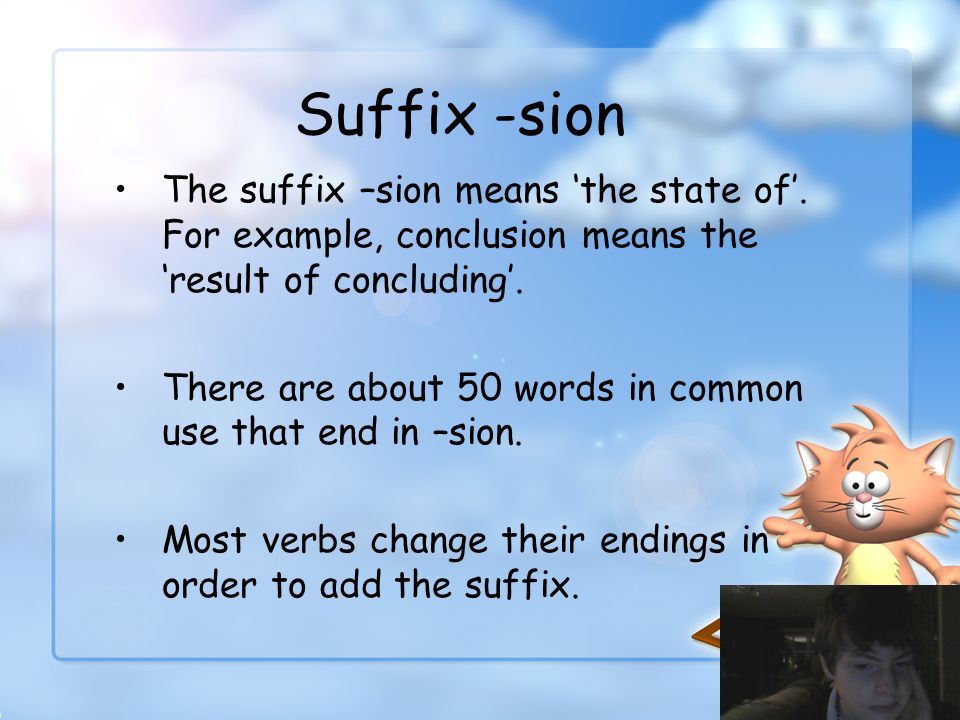 Suffix -sion

• The suffix –sion means ‘the state of’. For example, conclusion means the ‘result of concluding’.

• There are about 50 words in common use that end in –sion.

• Most verbs change their endings in order to add the suffix.